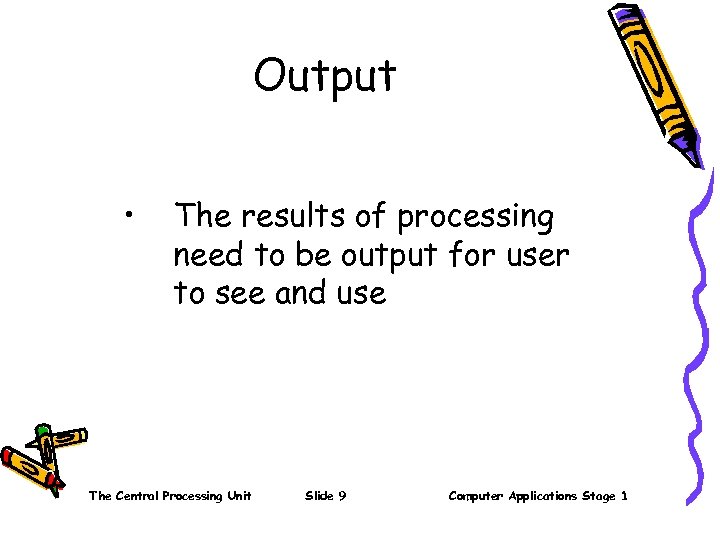 Output

• The results of processing need to be output for user to see and use

The Central Processing Unit Slide 9 Computer Applications Stage 1